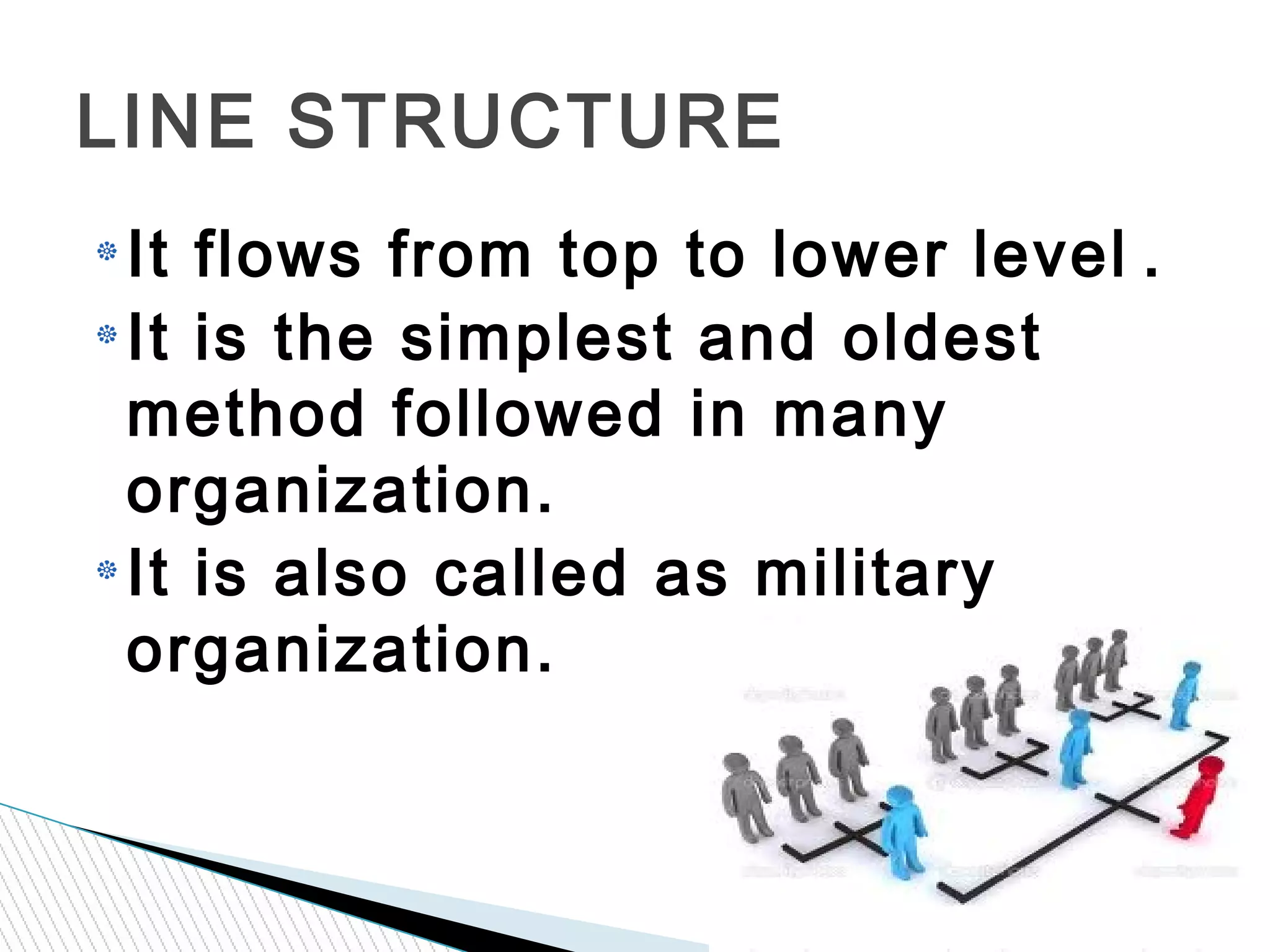 LINE STRUCTURE

It flows from top to lower level .

It is the simplest and oldest method followed in many organization.

It is also called as military organization.